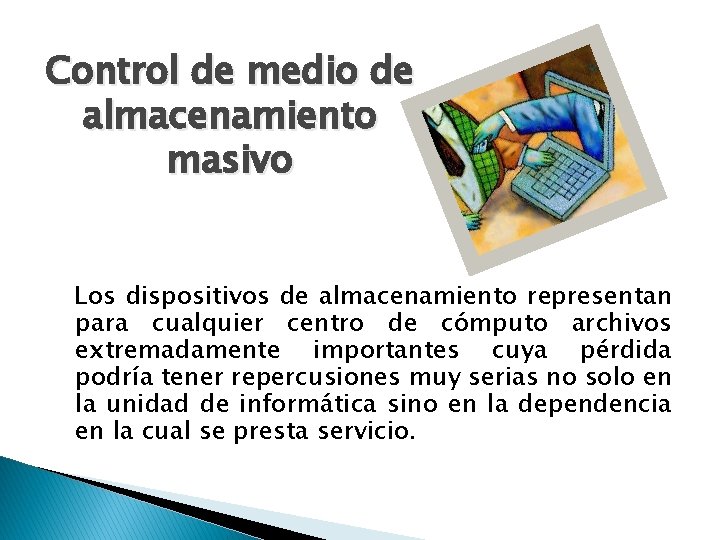 Control de medio de almacenamiento masivo

Los dispositivos de almacenamiento representan para cualquier centro de cómputo archivos extremadamente importantes cuya pérdida podría tener repercusiones muy serias no solo en la unidad de informática sino en la dependencia en la cual se presta servicio.